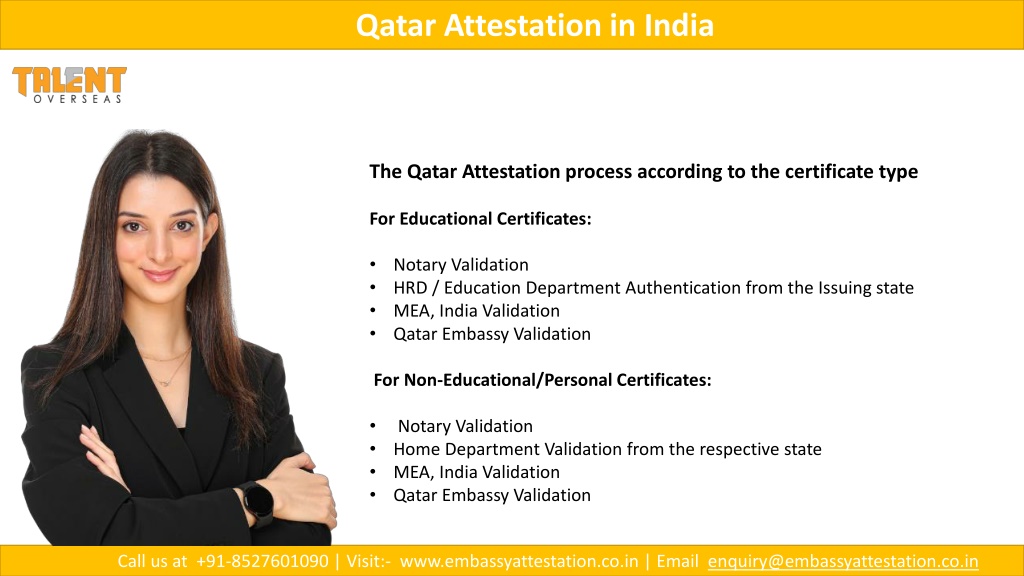 Qatar Attestation in India

TALENT
OVERSEAS

The Qatar Attestation process according to the certificate type

For Educational Certificates:

• Notary Validation
• HRD / Education Department Authentication from the Issuing state
• MEA, India Validation
• Qatar Embassy Validation

For Non-Educational/Personal Certificates:

• Notary Validation
• Home Department Validation from the respective state
• MEA, India Validation
• Qatar Embassy Validation

Call us at +91-8527601090 | Visit:- www.embassyattestation.co.in | Email enquiry@embassyattestation.co.in